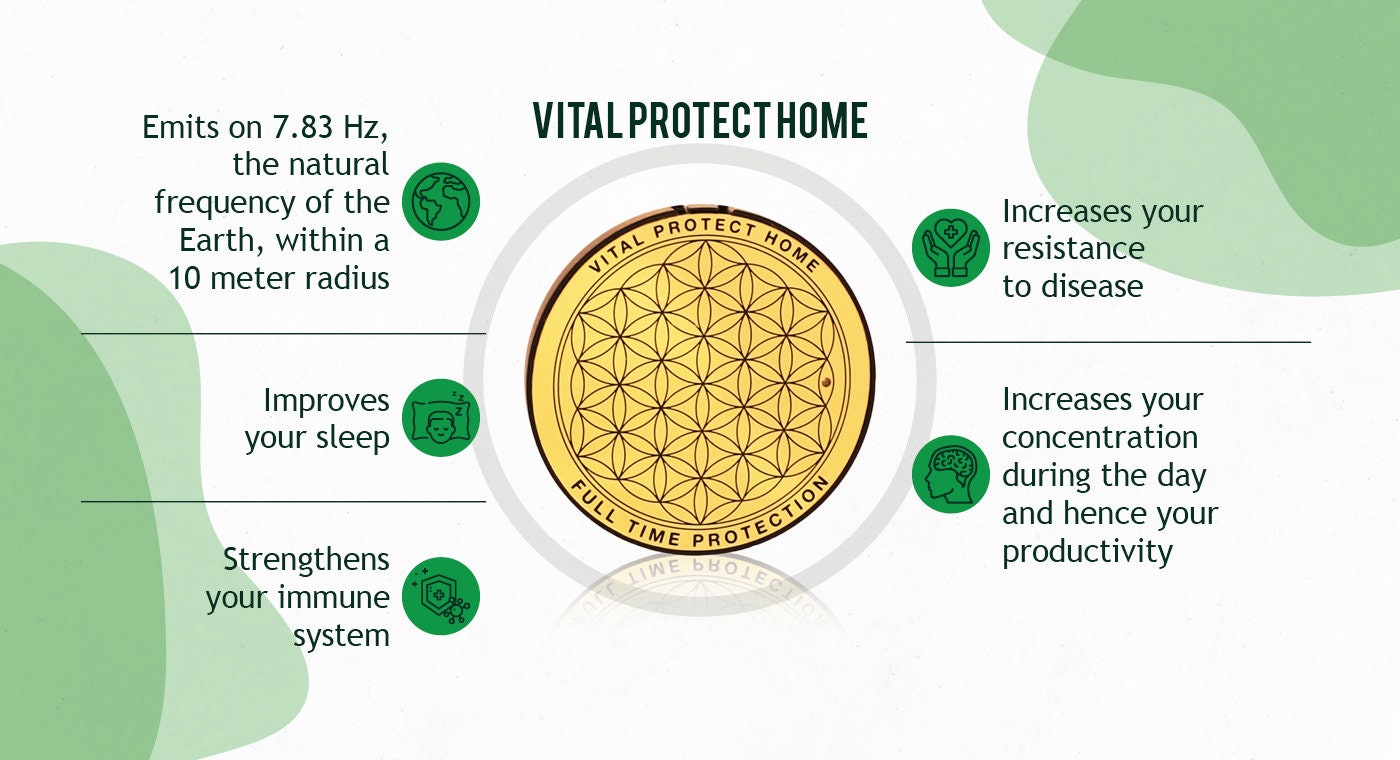 VITAL PROTECT HOME

Emits on 7.83 Hz, the natural frequency of the Earth, within a 10 meter radius

Improves your sleep

Strengthens your immune system

VITAL PROTECT HOME

FULL TIME PROTECTION

Increases your resistance to disease

Increases your concentration during the day and hence your productivity